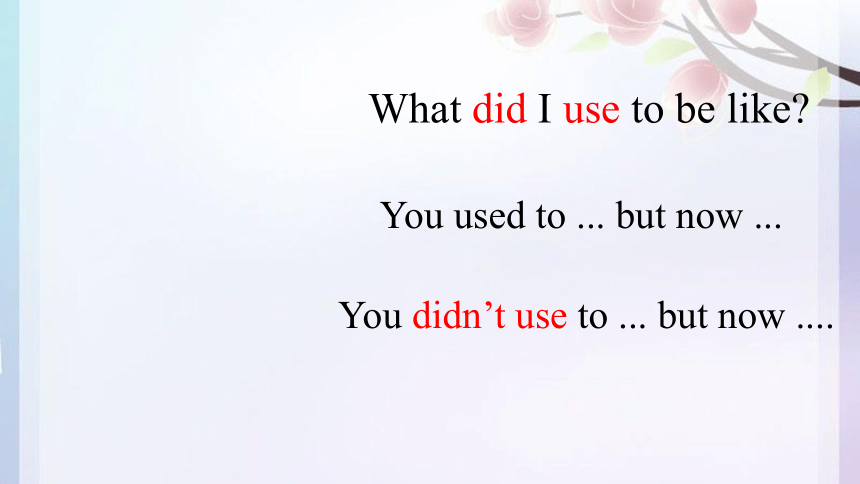 What did I use to be like?

You used to ... but now ...

You didn’t use to ... but now ....